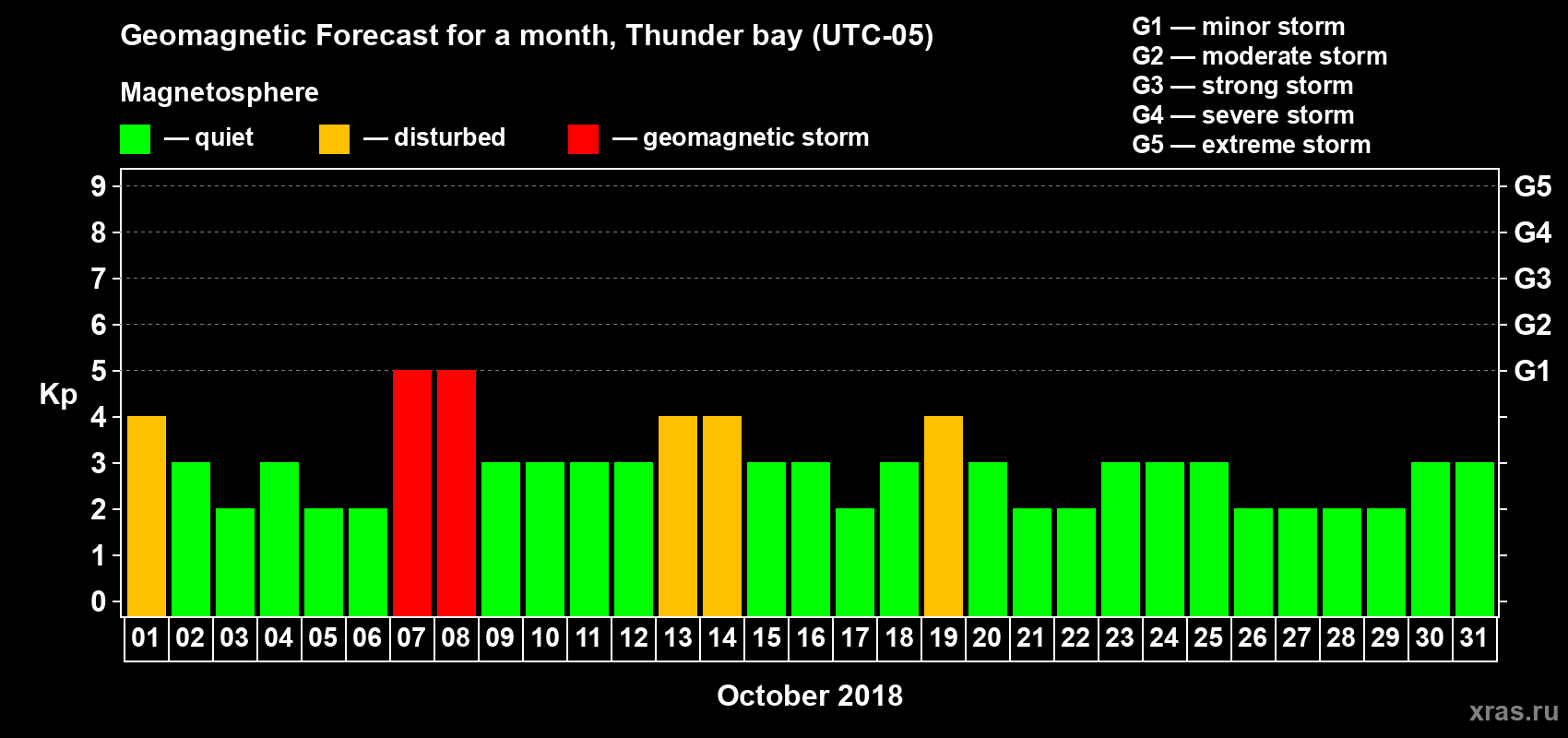 Geomagnetic Forecast for a month, Thunder bay (UTC-05)

Magnetosphere

— quiet — disturbed — geomagnetic storm

G1 — minor storm
G2 — moderate storm
G3 — strong storm
G4 — severe storm
G5 — extreme storm

Kp

9
8
7
6
5
4
3
2
1
0

G5
G4
G3
G2
G1

01 02 03 04 05 06 07 08 09 10 11 12 13 14 15 16 17 18 19 20 21 22 23 24 25 26 27 28 29 30 31

October 2018

xras.ru